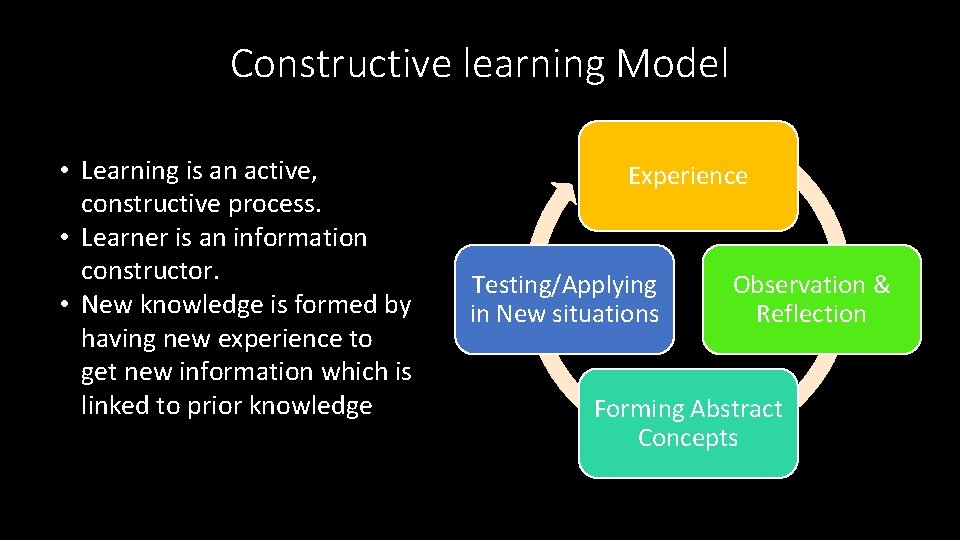 Constructive learning Model

• Learning is an active, constructive process.
• Learner is an information constructor.
• New knowledge is formed by having new experience to get new information which is linked to prior knowledge

Experience

Observation & Reflection

Forming Abstract Concepts

Testing/Applying in New situations